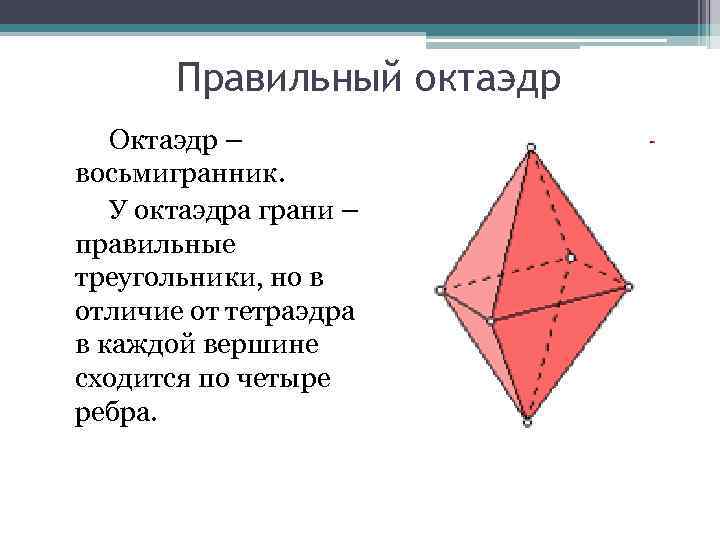 Правильный октаэдр

Октаэдр – восьмигранник.

У октаэдра грани – правильные треугольники, но в отличие от тетраэдра в каждой вершине сходится по четыре ребра.